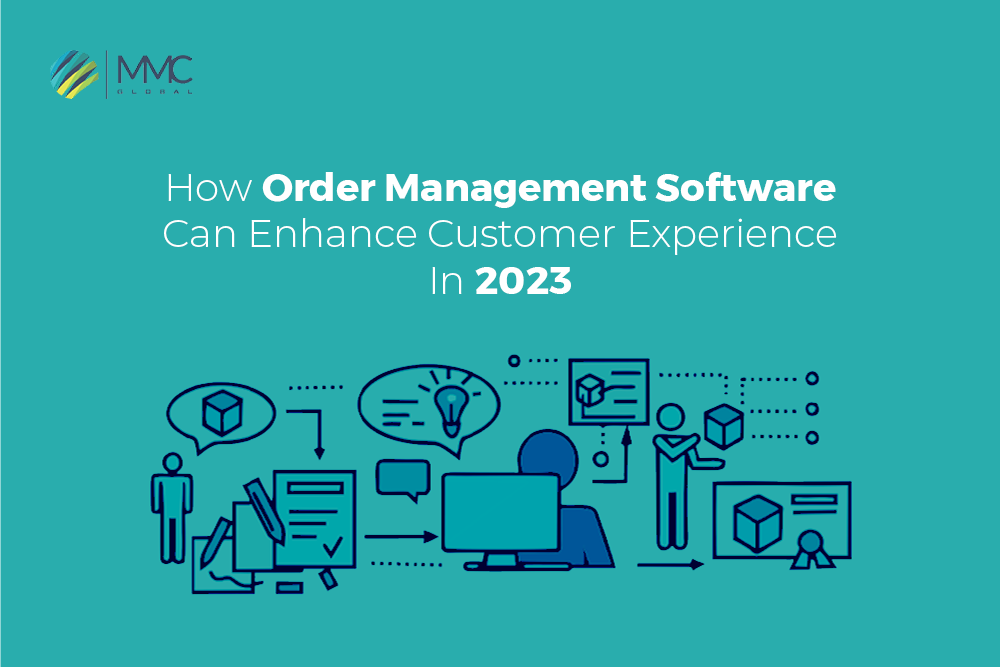 MMC GLOBAL

How Order Management Software Can Enhance Customer Experience In 2023